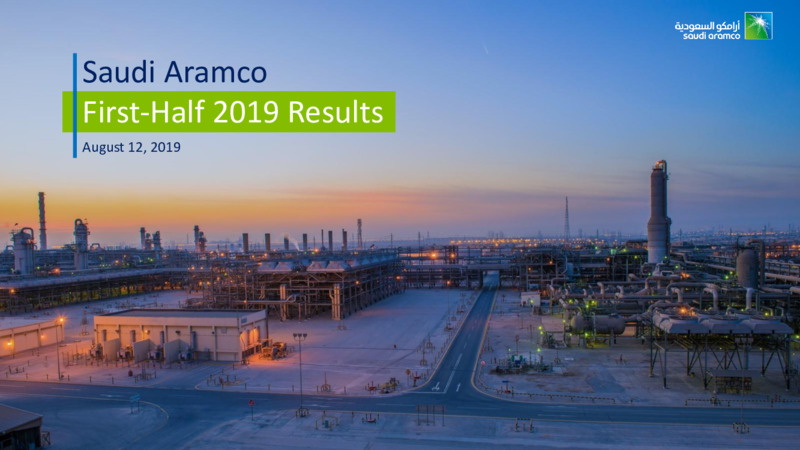 أرامكو السعودية
saudi aramco

Saudi Aramco
First-Half 2019 Results
August 12, 2019